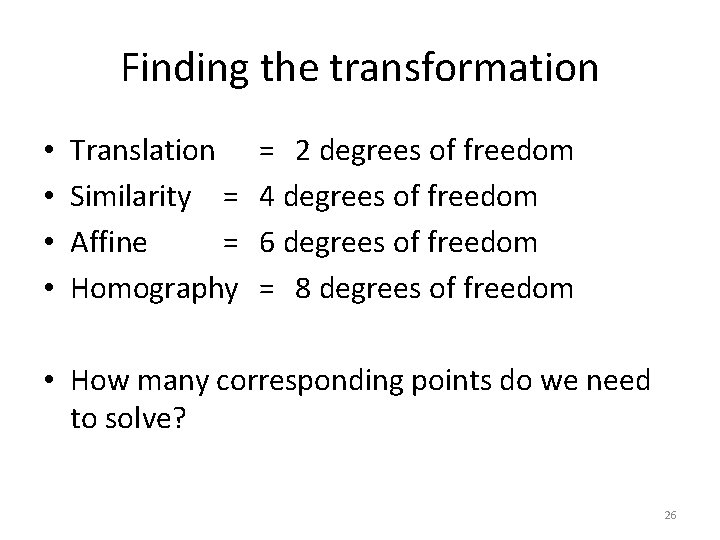 Finding the transformation

• Translation = 2 degrees of freedom
• Similarity = 4 degrees of freedom
• Affine = 6 degrees of freedom
• Homography = 8 degrees of freedom

• How many corresponding points do we need to solve?

26